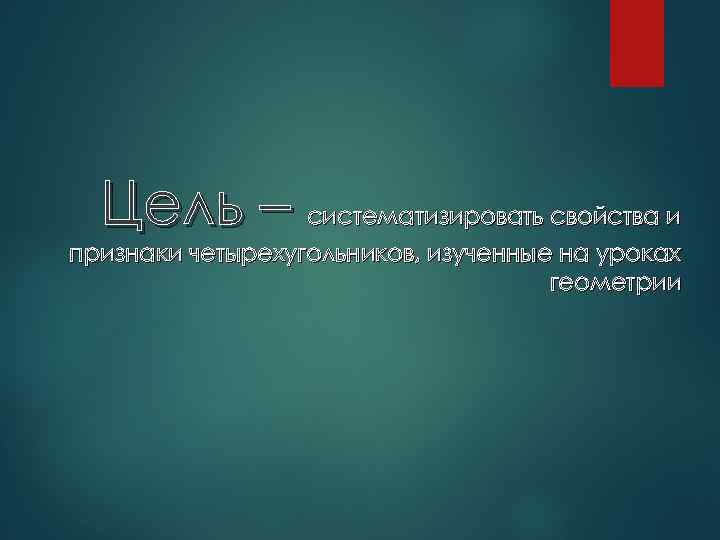 Цель – систематизировать свойства и признаки четырехугольников, изученные на уроках геометрии